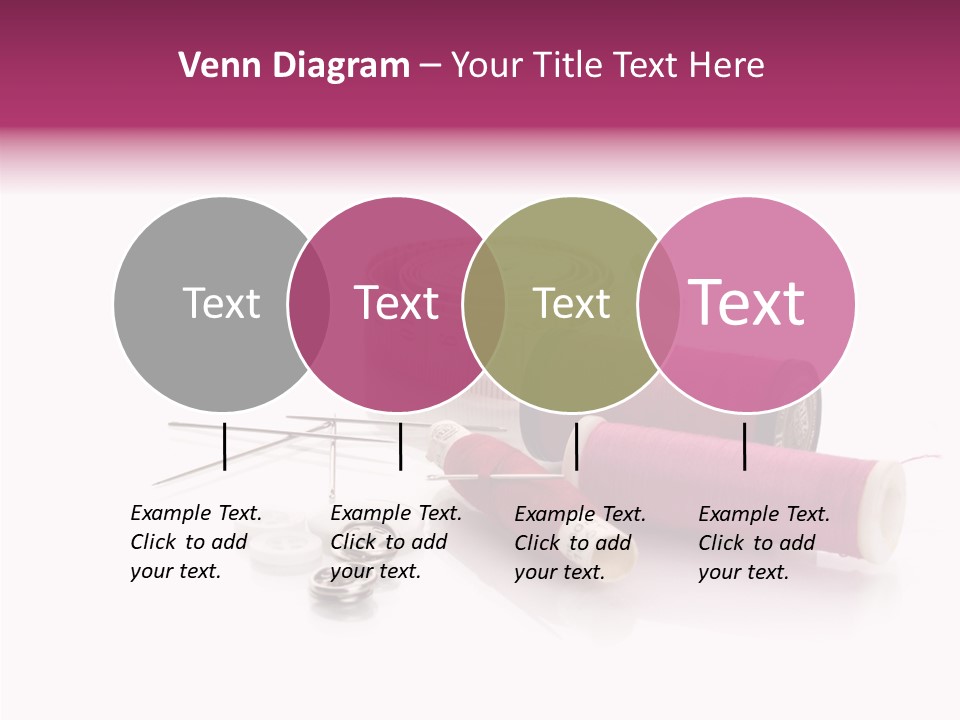 Venn Diagram – Your Title Text Here

Text

Text

Text

Text

Example Text. Click to add your text.

Example Text. Click to add your text.

Example Text. Click to add your text.

Example Text. Click to add your text.